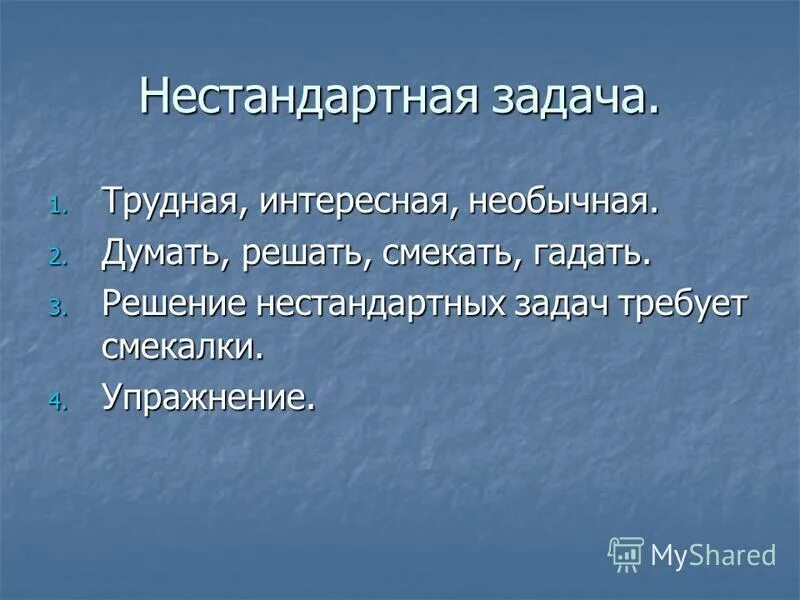 Нестандартная задача.

1. Трудная, интересная, необычная.
2. Думать, решать, смекать, гадать.
3. Решение нестандартных задач требует смекалки.
4. Упражнение.

MyShared